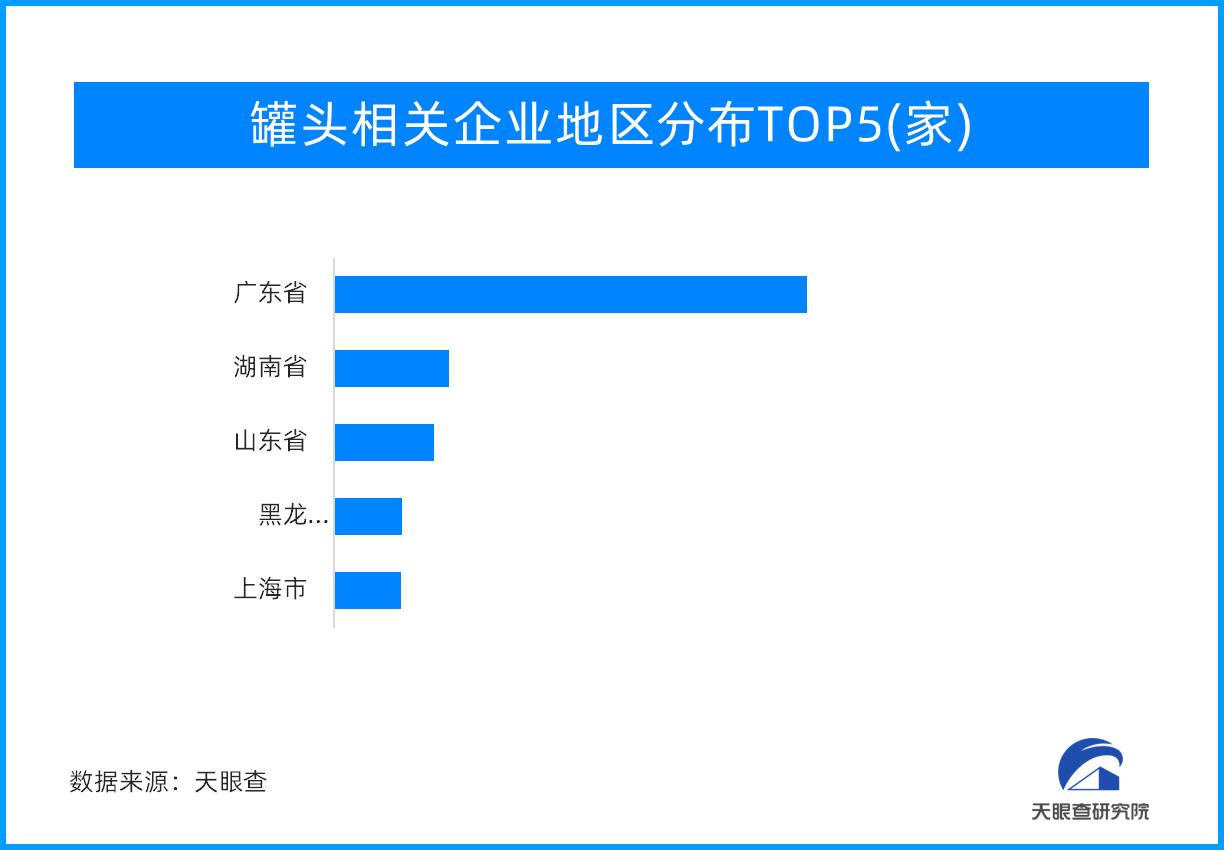 罐头相关企业地区分布TOP5(家)

广东省
湖南省
山东省
黑龙...
上海市

数据来源：天眼查

天眼查研究院